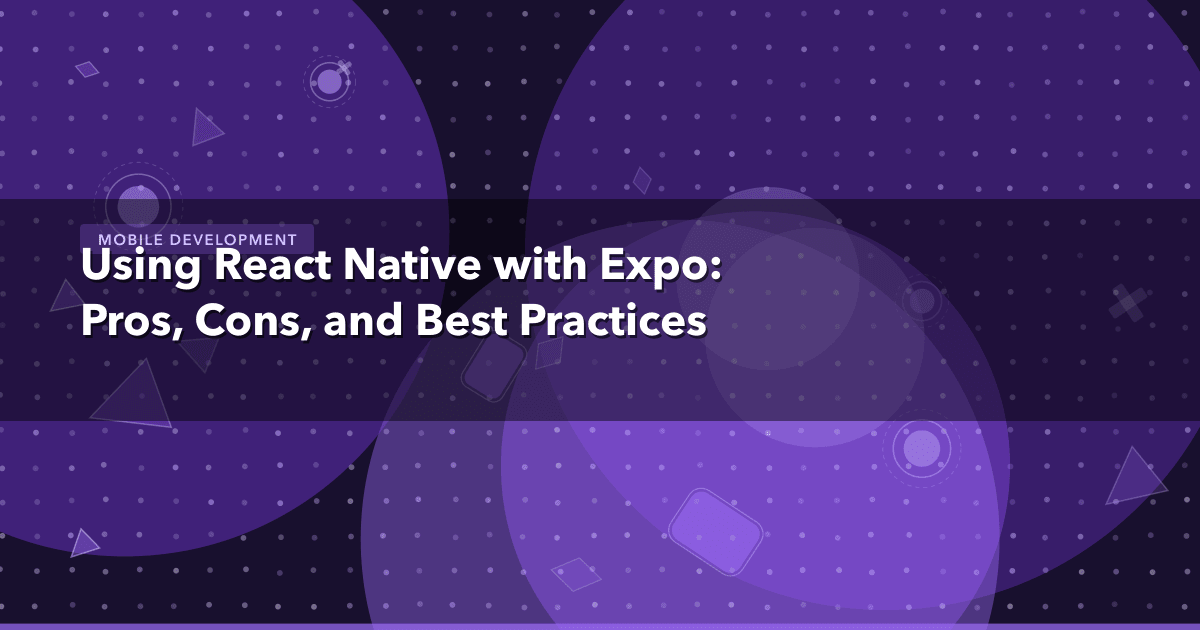 MOBILE DEVELOPMENT

Using React Native with Expo: Pros, Cons, and Best Practices